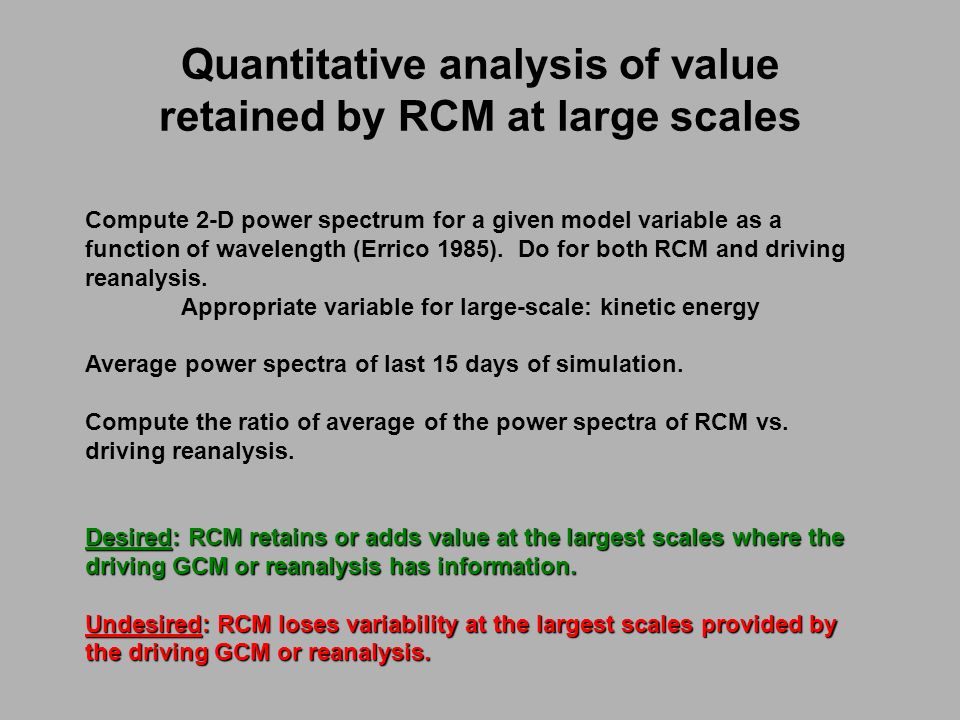 Quantitative analysis of value retained by RCM at large scales

Compute 2-D power spectrum for a given model variable as a function of wavelength (Errico 1985). Do for both RCM and driving reanalysis.
Appropriate variable for large-scale: kinetic energy

Average power spectra of last 15 days of simulation.

Compute the ratio of average of the power spectra of RCM vs. driving reanalysis.

Desired: RCM retains or adds value at the largest scales where the driving GCM or reanalysis has information.

Undesired: RCM loses variability at the largest scales provided by the driving GCM or reanalysis.